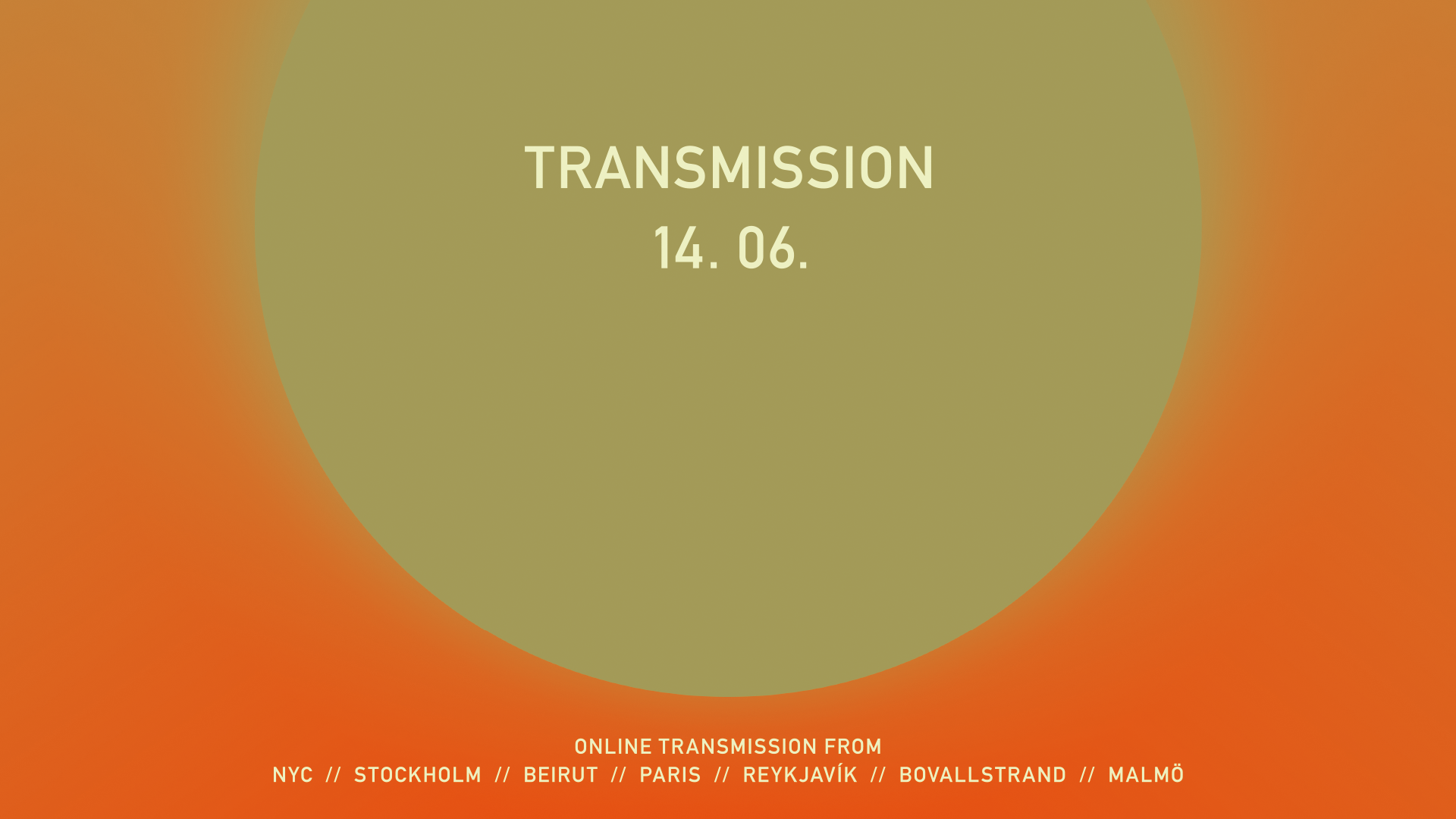 TRANSMISSION
14. 06.

ONLINE TRANSMISSION FROM
NYC // STOCKHOLM // BEIRUT // PARIS // REYKJAVÍK // BOVALLSTRAND // MALMÖ